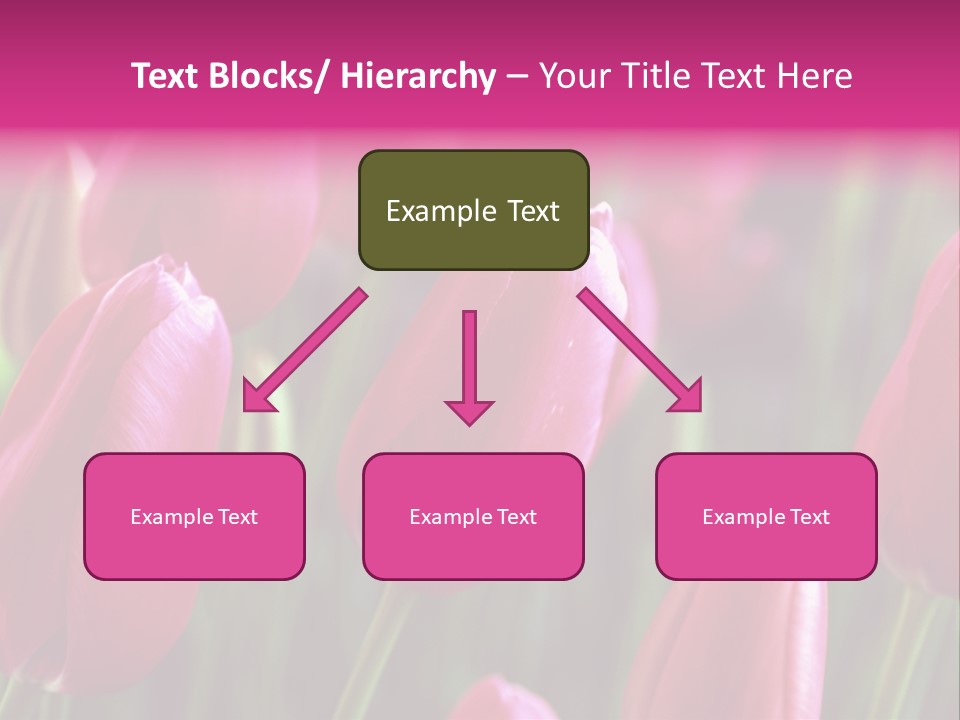 Text Blocks/ Hierarchy – Your Title Text Here

Example Text

Example Text

Example Text

Example Text